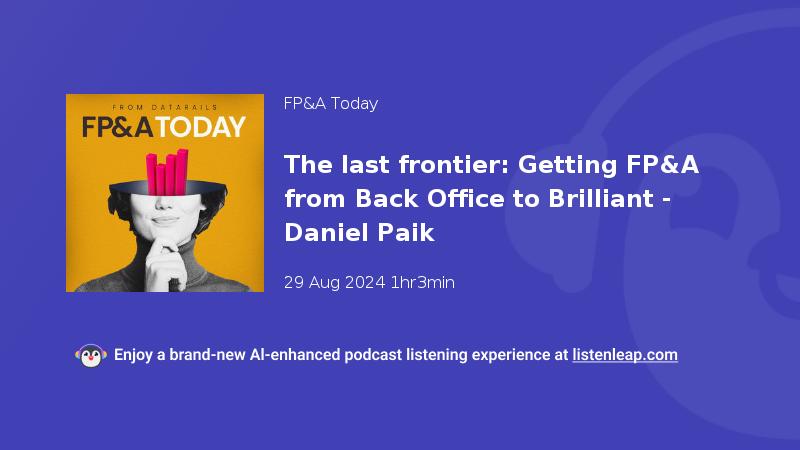 FROM DATARAILS
FP&A TODAY

FP&A Today

The last frontier: Getting FP&A from Back Office to Brilliant - Daniel Paik

29 Aug 2024 1hr3min

Enjoy a brand-new AI-enhanced podcast listening experience at listenleap.com